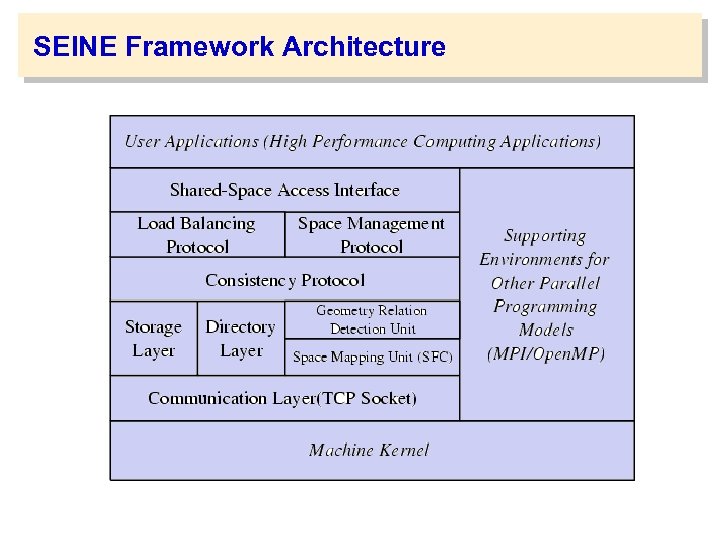 SEINE Framework Architecture

User Applications (High Performance Computing Applications)

Shared-Space Access Interface

Load Balancing Protocol

Space Management Protocol

Consistency Protocol

Storage Layer

Directory Layer

Geometry Relation Detection Unit

Space Mapping Unit (SFC)

Communication Layer(TCP Socket)

Supporting Environments for Other Parallel Programming Models (MPI/OpenMP)

Machine Kernel